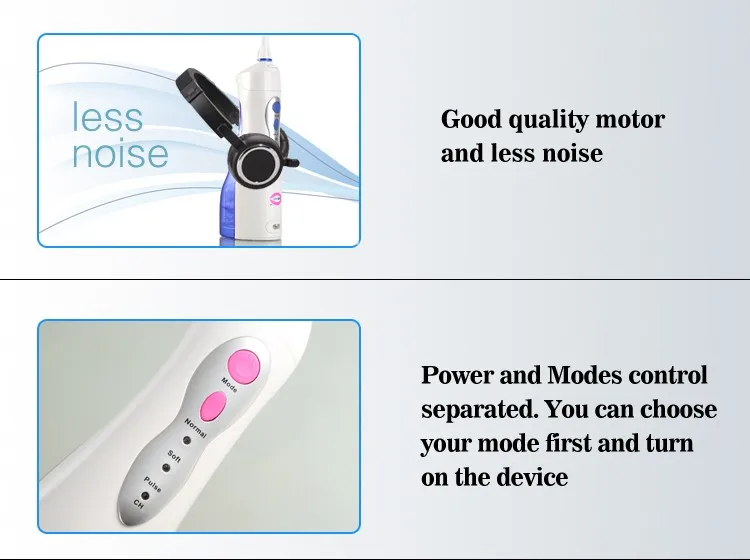 less noise

Good quality motor and less noise

Mode

Normal

Soft

Pulse

CH

Power and Modes control separated. You can choose your mode first and turn on the device